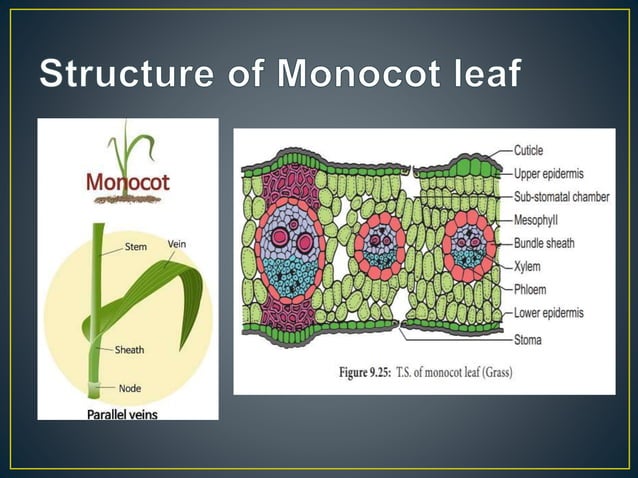 Structure of Monocot leaf

Monocot

Stem

Vein

Sheath

Node

Parallel veins

Cuticle

Upper epidermis

Sub-stomatal chamber

Mesophyll

Bundle sheath

Xylem

Phloem

Lower epidermis

Stoma

Figure 9.25: T.S. of monocot leaf (Grass)